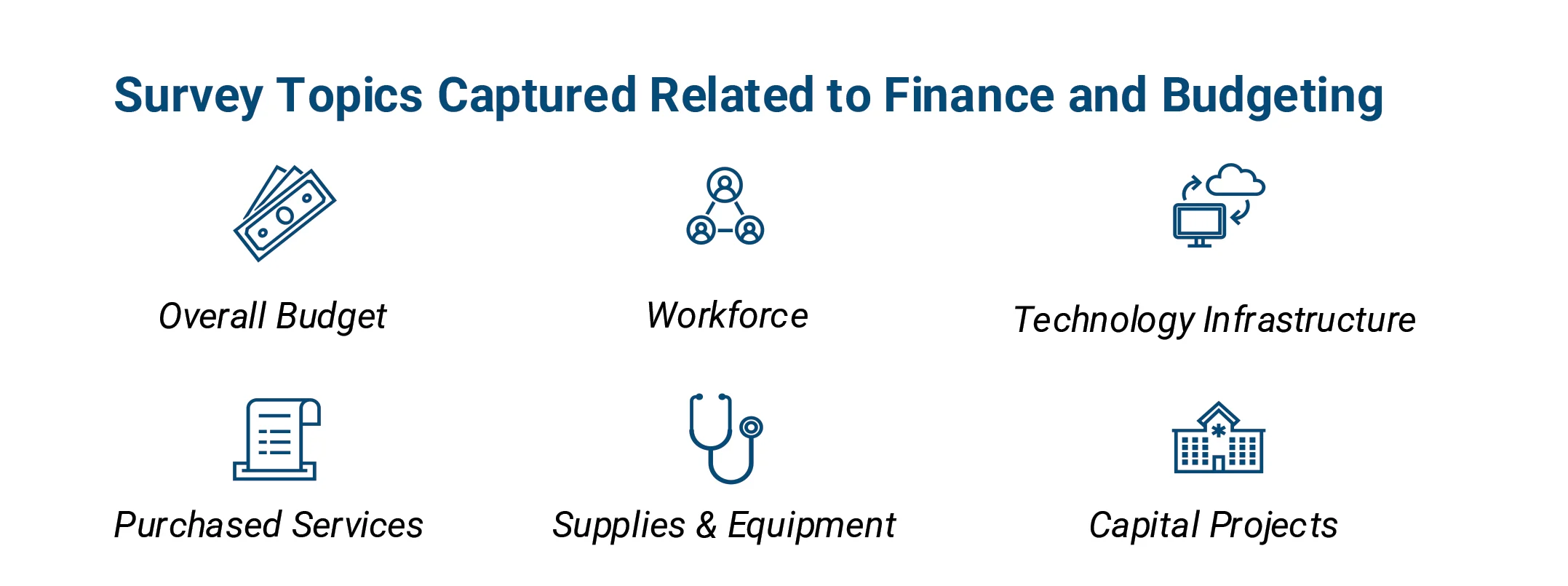 Survey Topics Captured Related to Finance and Budgeting

Overall Budget

Workforce

Technology Infrastructure

Purchased Services

Supplies & Equipment

Capital Projects